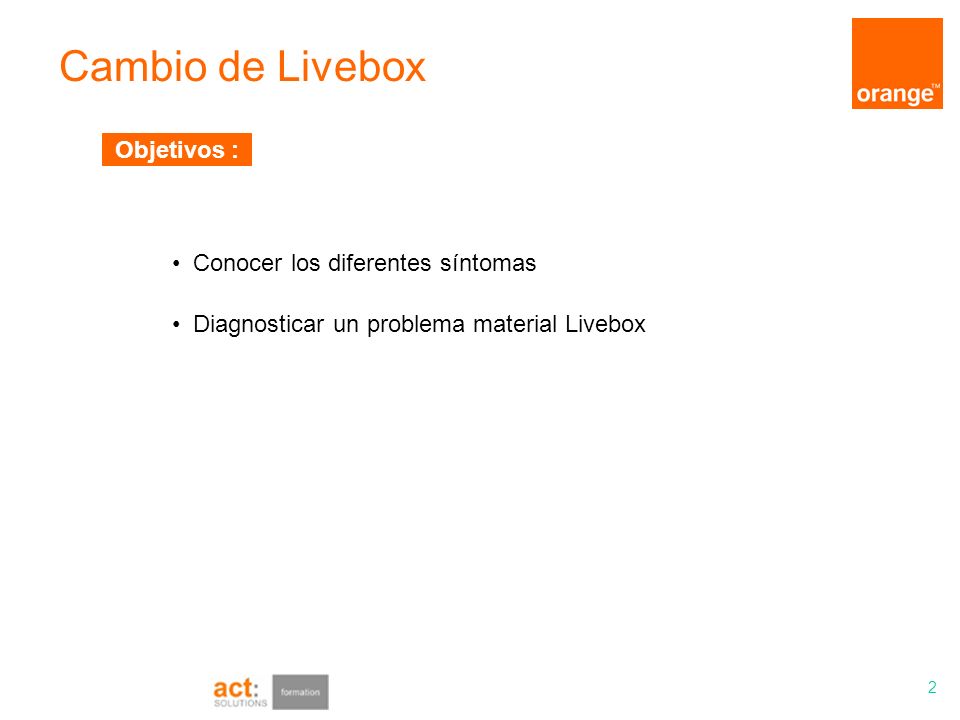 Cambio de Livebox

orange™

Objetivos :

• Conocer los diferentes síntomas

• Diagnosticar un problema material Livebox

act: SOLUTIONS formation

2